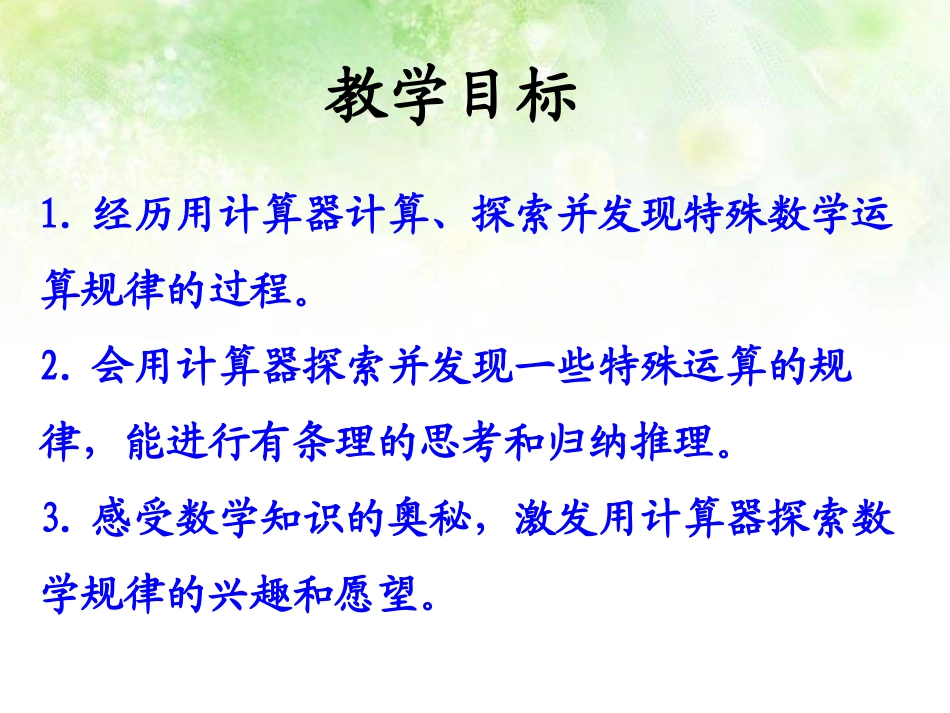 教学目标

1. 经历用计算器计算、探索并发现特殊数学运算规律的过程。

2. 会用计算器探索并发现一些特殊运算的规律，能进行有条理的思考和归纳推理。

3. 感受数学知识的奥秘，激发用计算器探索数学规律的兴趣和愿望。